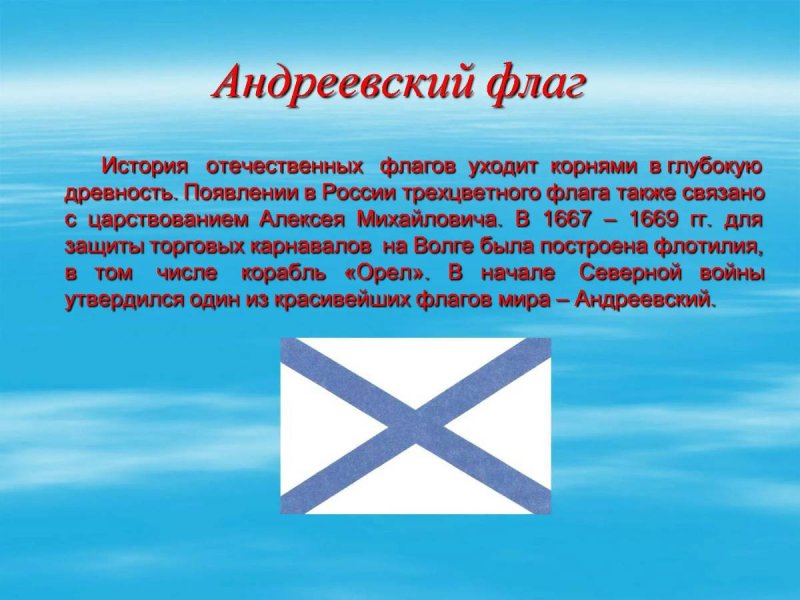 Андреевский флаг

История отечественных флагов уходит корнями в глубокую древность. Появлении в России трехцветного флага также связано с царствованием Алексея Михайловича. В 1667 – 1669 гг. для защиты торговых карнавалов на Волге была построена флотилия, в том числе корабль «Орел». В начале Северной войны утвердился один из красивейших флагов мира – Андреевский.